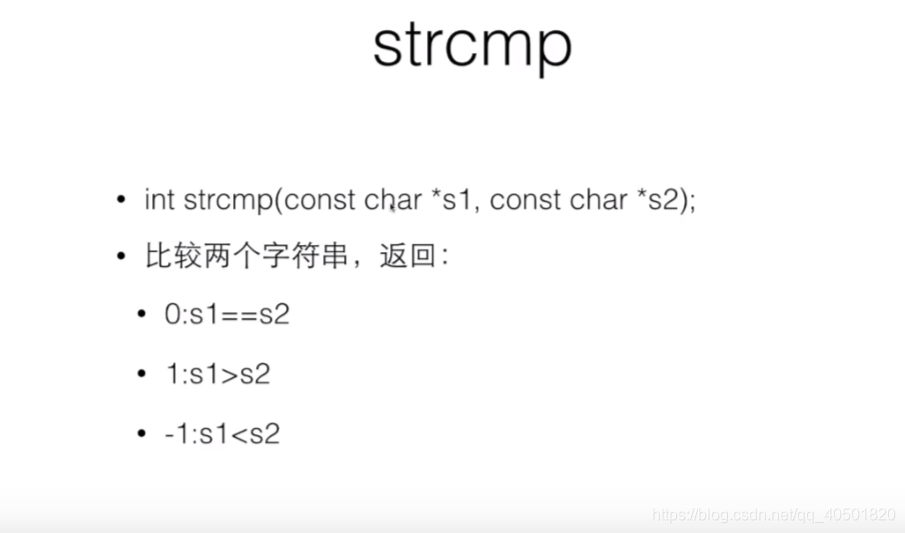 strcmp

• int strcmp(const char *s1, const char *s2);

• 比较两个字符串，返回：

• 0:s1==s2

• 1:s1>s2

• -1:s1<s2

https://blog.csdn.net/qq_40501820